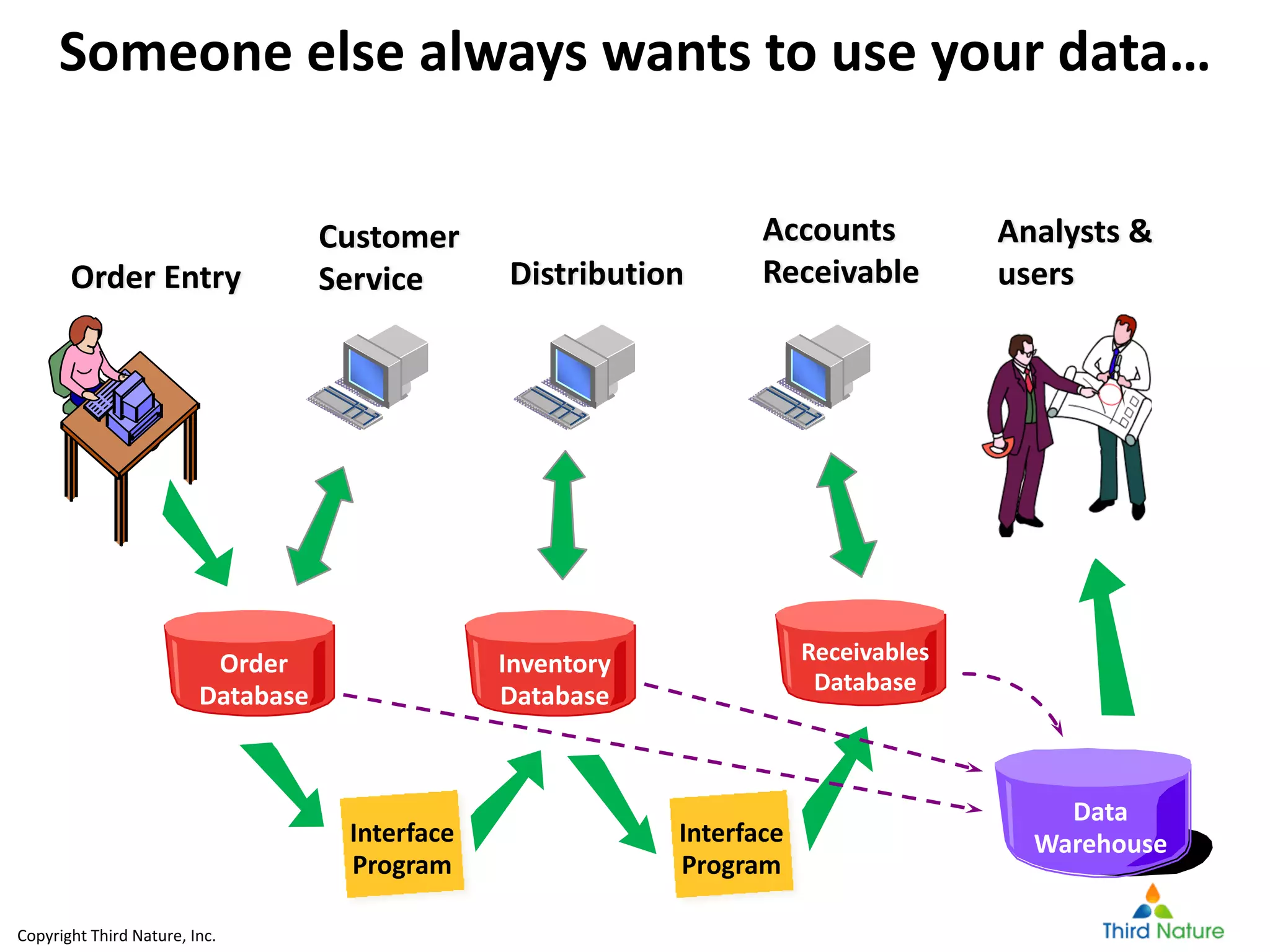 Someone else always wants to use your data…

Order Entry

Customer Service

Distribution

Accounts Receivable

Analysts & users

Order Database

Inventory Database

Receivables Database

Interface Program

Interface Program

Data Warehouse

Copyright Third Nature, Inc.

Third Nature